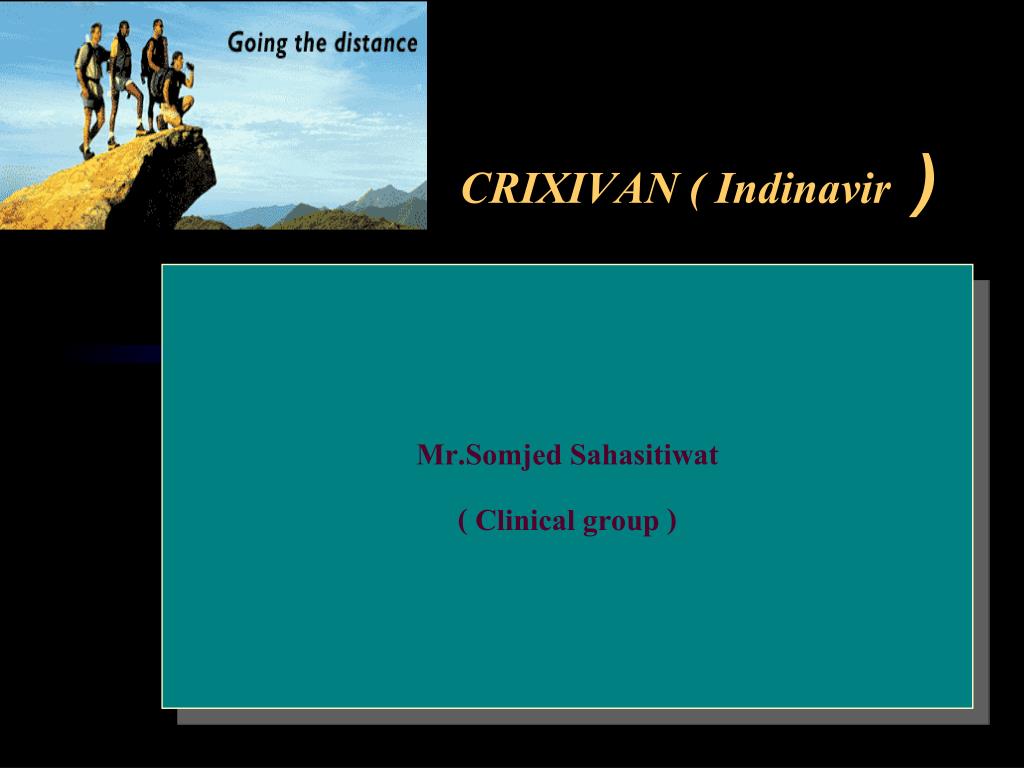 Going the distance

CRIXIVAN ( Indinavir )

Mr.Somjed Sahasitiwat

( Clinical group )